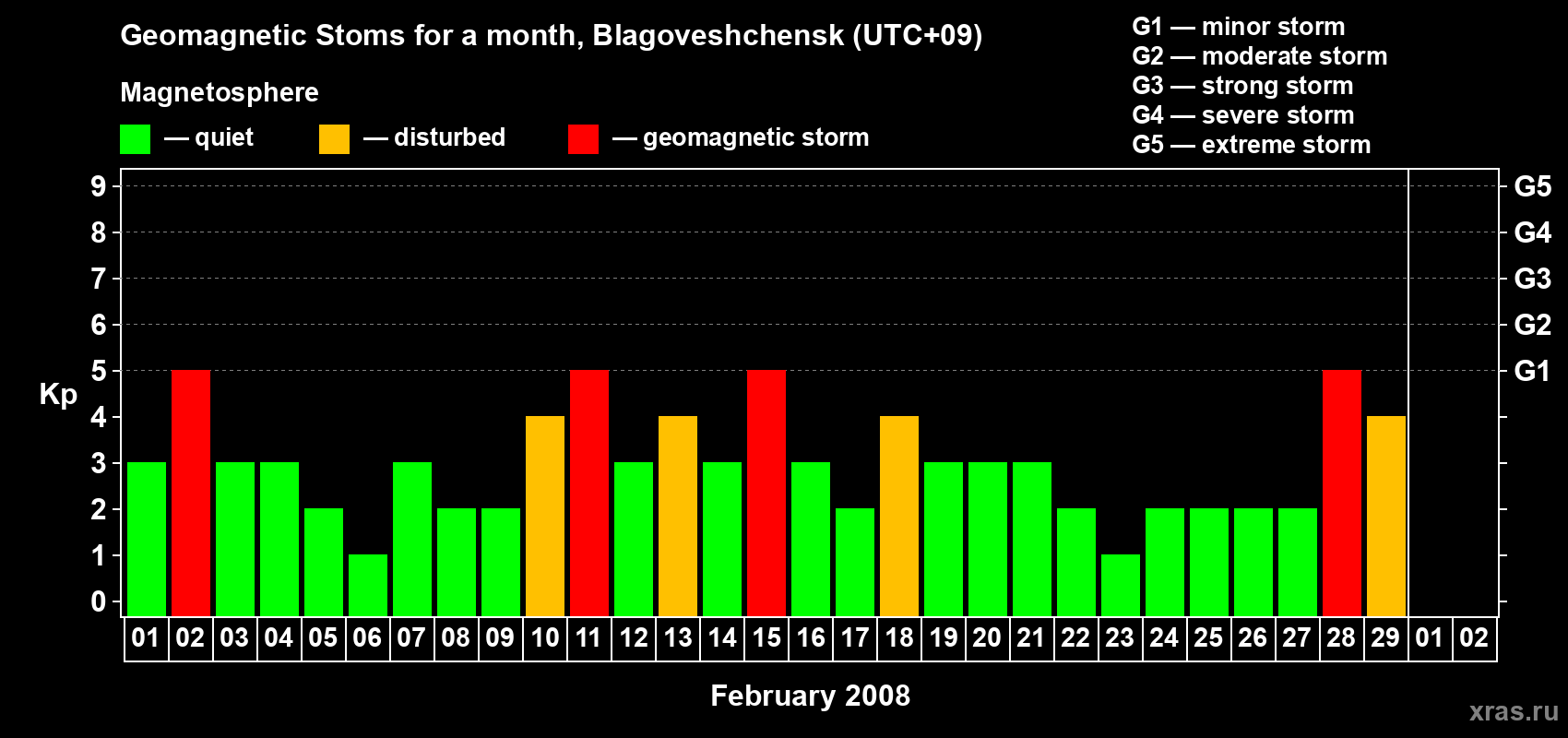 Geomagnetic Stoms for a month, Blagoveshchensk (UTC+09)

Magnetosphere

— quiet — disturbed — geomagnetic storm

G1 — minor storm
G2 — moderate storm
G3 — strong storm
G4 — severe storm
G5 — extreme storm

Kp

9
8
7
6
5
4
3
2
1
0

G5
G4
G3
G2
G1

01 02 03 04 05 06 07 08 09 10 11 12 13 14 15 16 17 18 19 20 21 22 23 24 25 26 27 28 29 01 02

February 2008

xras.ru